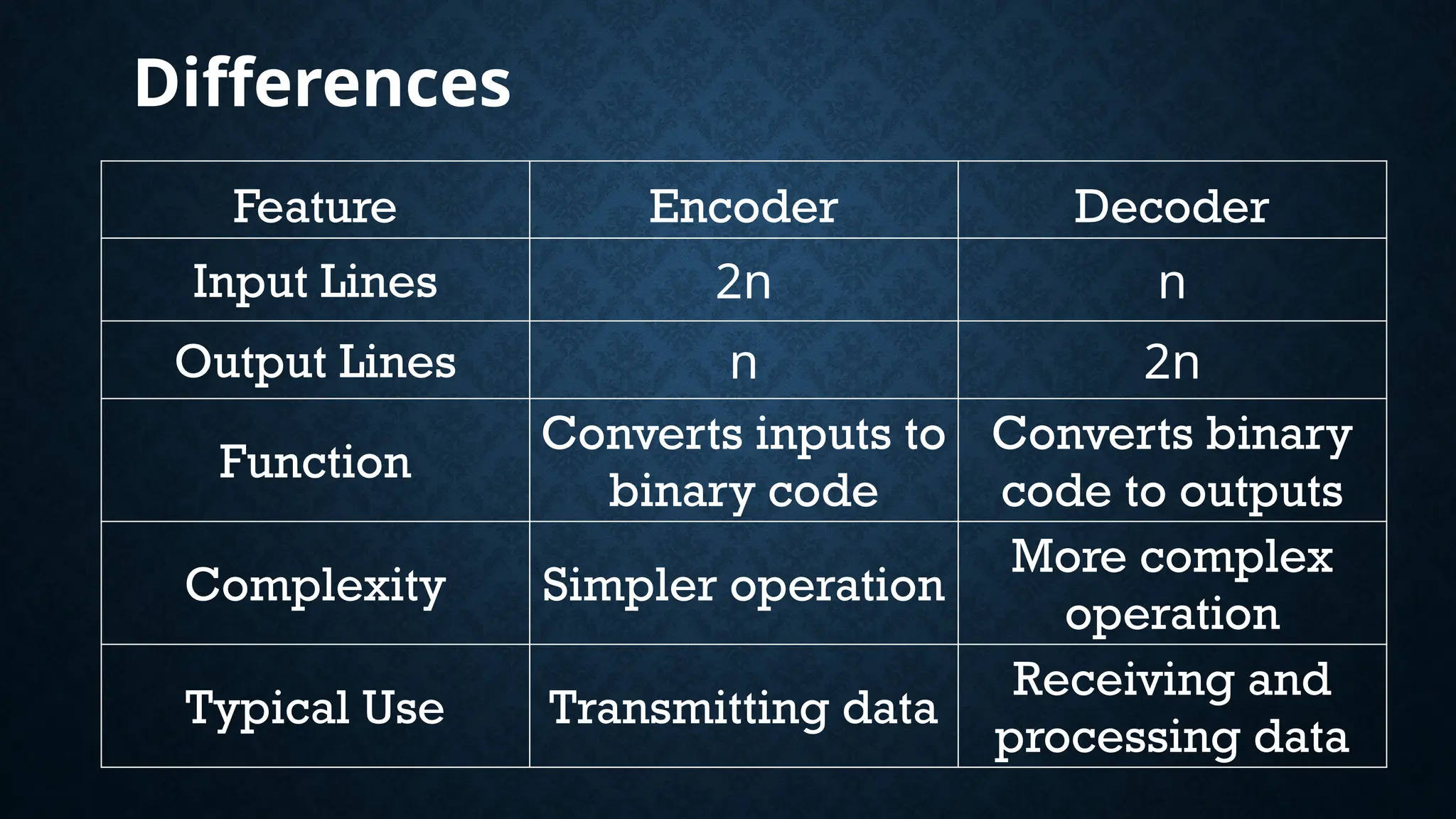 Differences

| Feature | Encoder | Decoder |
|---|---|---|
| Input Lines | 2n | n |
| Output Lines | n | 2n |
| Function | Converts inputs to binary code | Converts binary code to outputs |
| Complexity | Simpler operation | More complex operation |
| Typical Use | Transmitting data | Receiving and processing data |